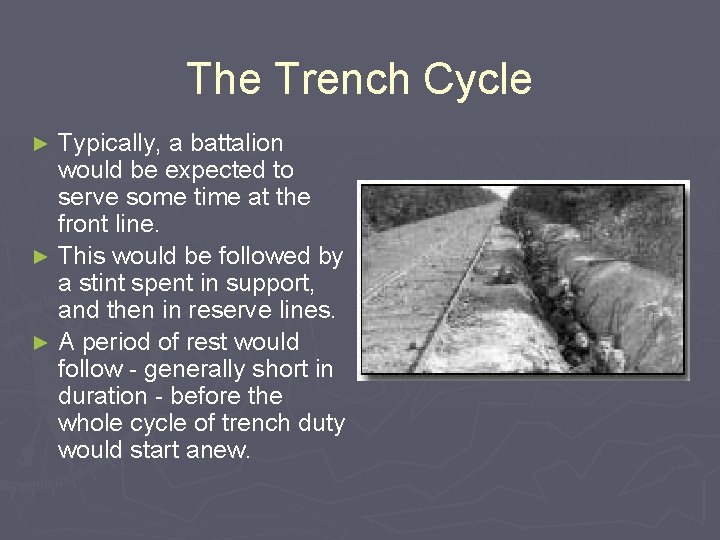 The Trench Cycle

► Typically, a battalion would be expected to serve some time at the front line.

► This would be followed by a stint spent in support, and then in reserve lines.

► A period of rest would follow - generally short in duration - before the whole cycle of trench duty would start anew.